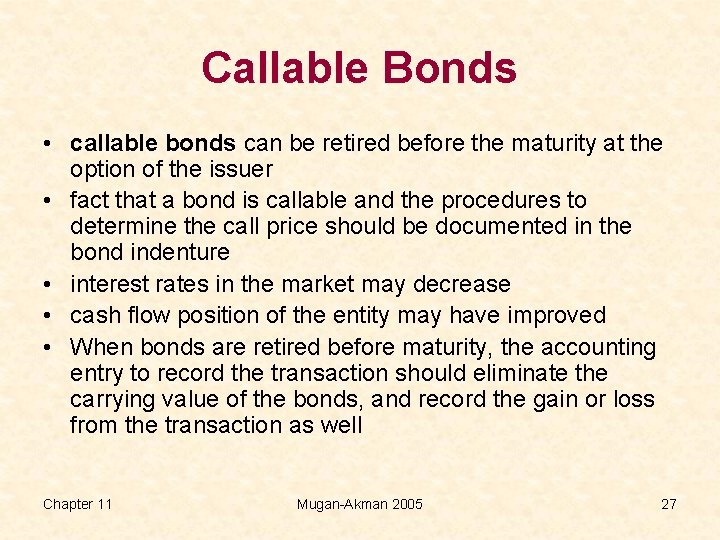 Callable Bonds

• callable bonds can be retired before the maturity at the option of the issuer
• fact that a bond is callable and the procedures to determine the call price should be documented in the bond indenture
• interest rates in the market may decrease
• cash flow position of the entity may have improved
• When bonds are retired before maturity, the accounting entry to record the transaction should eliminate the carrying value of the bonds, and record the gain or loss from the transaction as well

Chapter 11
Mugan-Akman 2005
27